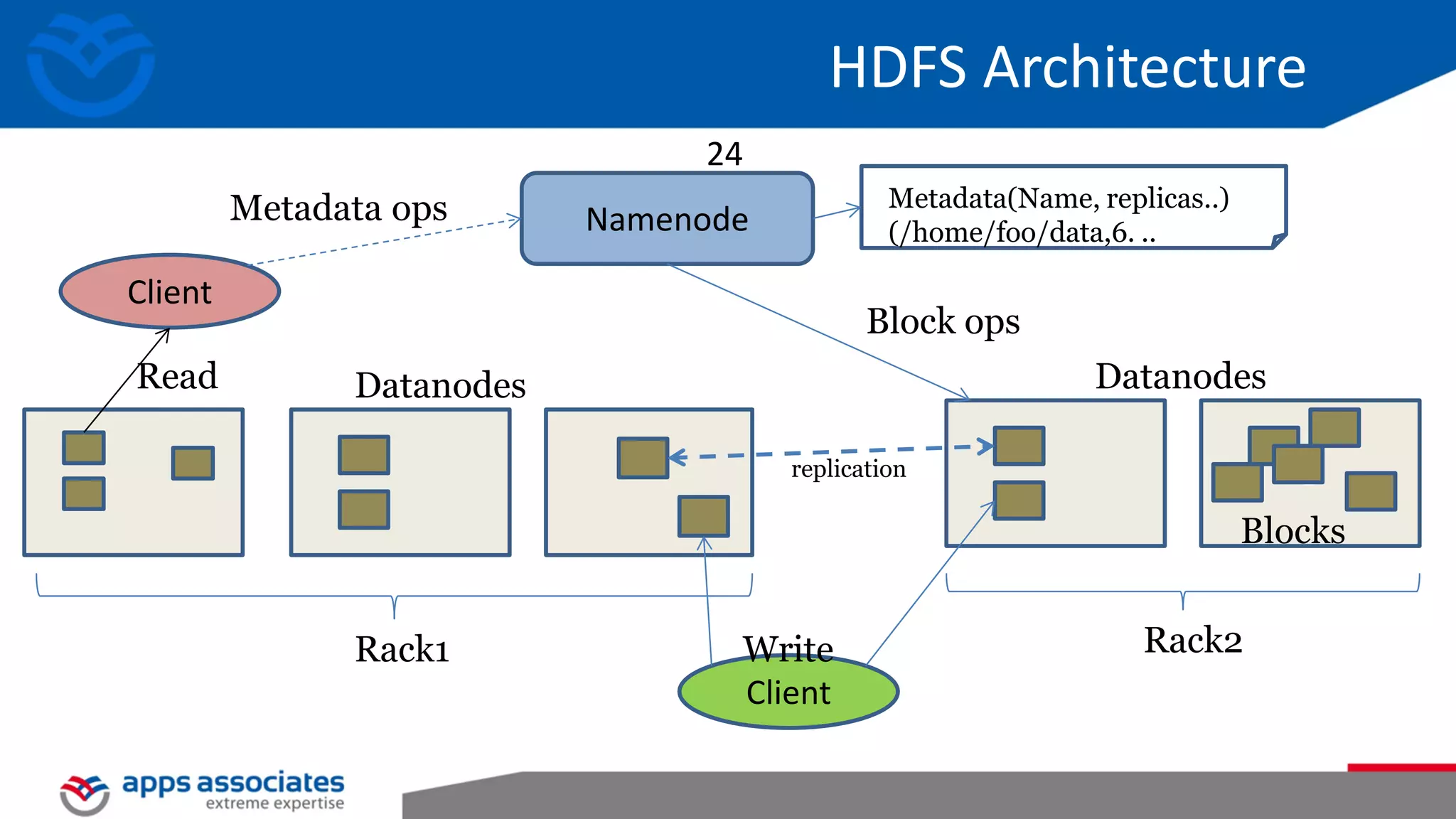 HDFS Architecture

24

Metadata ops

Namenode

Metadata(Name, replicas..)
(/home/foo/data,6. ..

Client

Block ops

Read

Datanodes

Datanodes

replication

Blocks

Rack1

Write

Client

Rack2

apps associates
extreme expertise